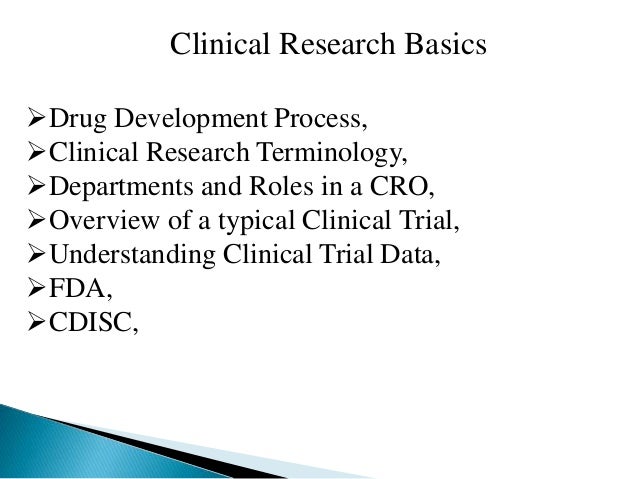 Clinical Research Basics

➢Drug Development Process,
➢Clinical Research Terminology,
➢Departments and Roles in a CRO,
➢Overview of a typical Clinical Trial,
➢Understanding Clinical Trial Data,
➢FDA,
➢CDISC,